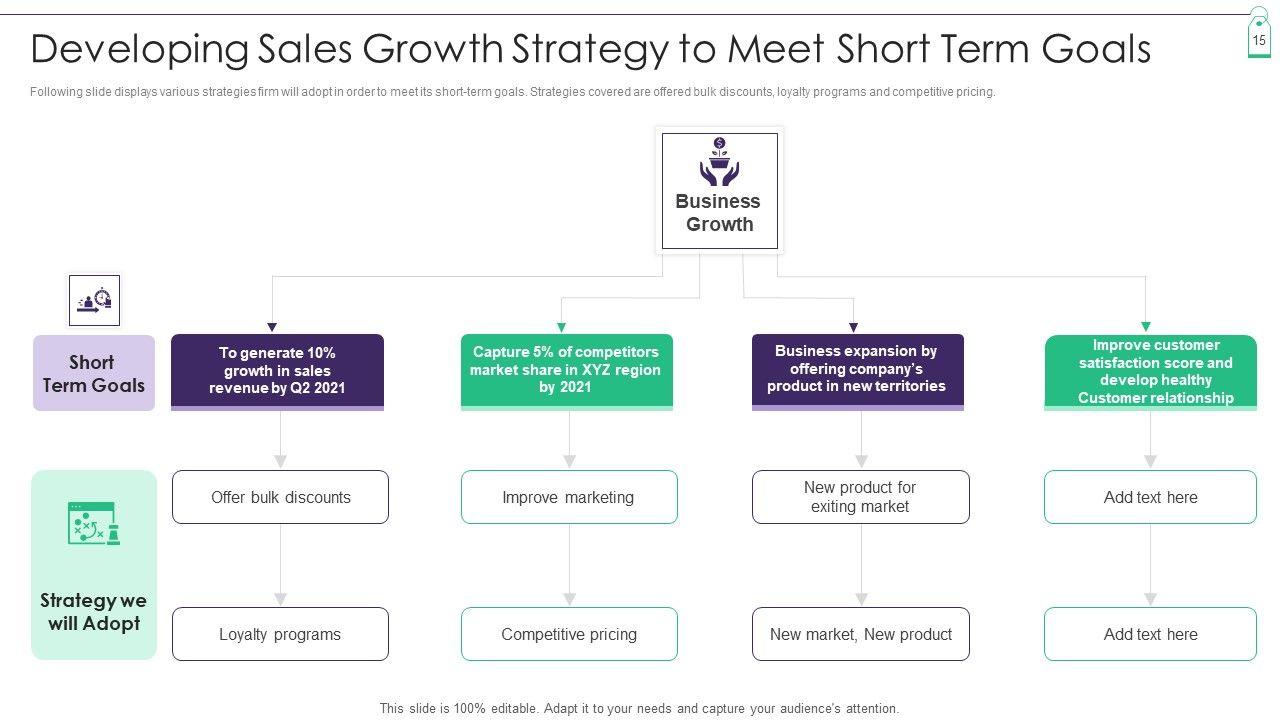 15

Developing Sales Growth Strategy to Meet Short Term Goals

Following slide displays various strategies firm will adopt in order to meet its short-term goals. Strategies covered are offered bulk discounts, loyalty programs and competitive pricing.

Business Growth

Short Term Goals

To generate 10% growth in sales revenue by Q2 2021

Capture 5% of competitors market share in XYZ region by 2021

Business expansion by offering company's product in new territories

Improve customer satisfaction score and develop healthy Customer relationship

Strategy we will Adopt

Offer bulk discounts

Improve marketing

New product for exiting market

Add text here

Loyalty programs

Competitive pricing

New market, New product

Add text here

This slide is 100% editable. Adapt it to your needs and capture your audience's attention.